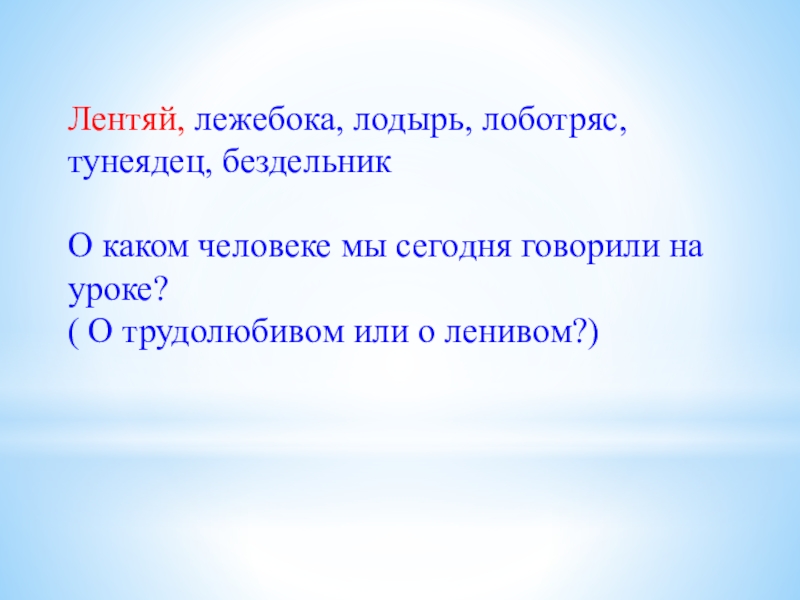 Лентяй, лежебока, лодырь, лоботряс, тунеядец, бездельник

О каком человеке мы сегодня говорили на уроке?
( О трудолюбивом или о ленивом?)